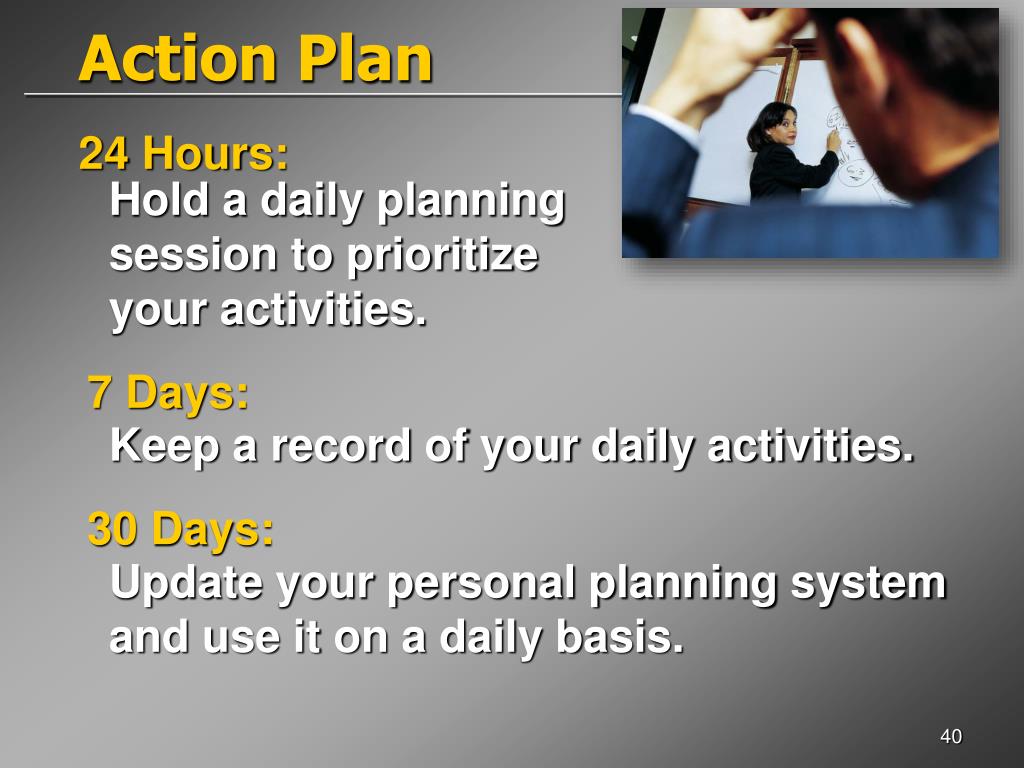 Action Plan

24 Hours:
Hold a daily planning session to prioritize your activities.

7 Days:
Keep a record of your daily activities.

30 Days:
Update your personal planning system and use it on a daily basis.

40